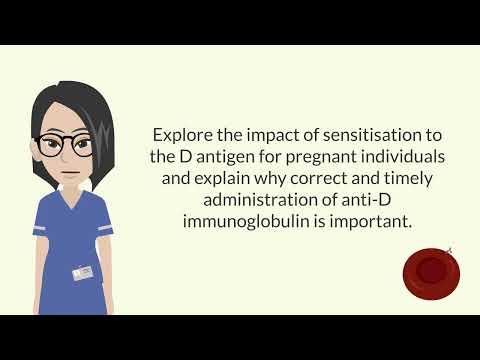 Explore the impact of sensitisation to the D antigen for pregnant individuals and explain why correct and timely administration of anti-D immunoglobulin is important.